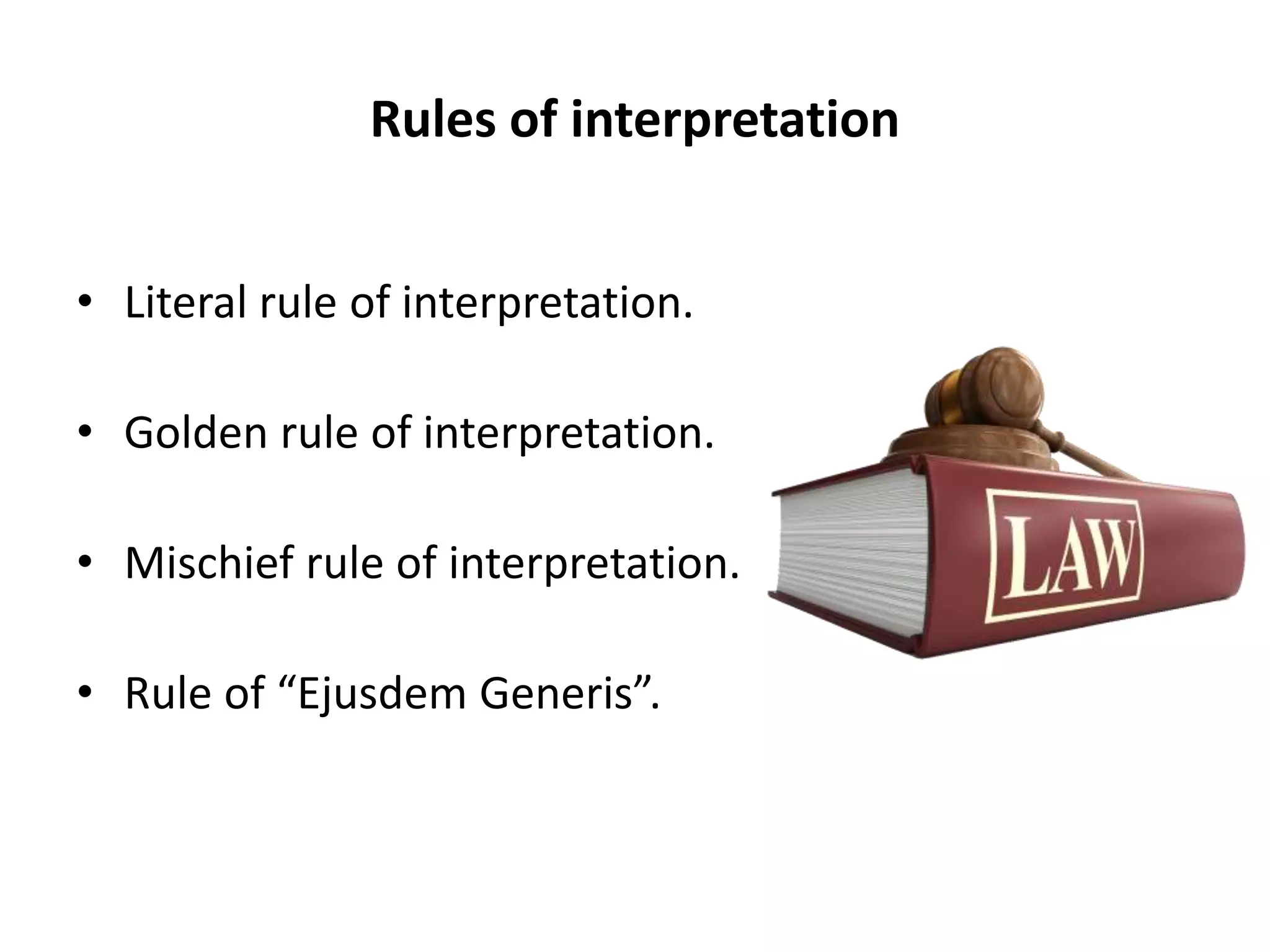 Rules of interpretation

• Literal rule of interpretation.

• Golden rule of interpretation.

• Mischief rule of interpretation.

• Rule of “Ejusdem Generis”.

LAW